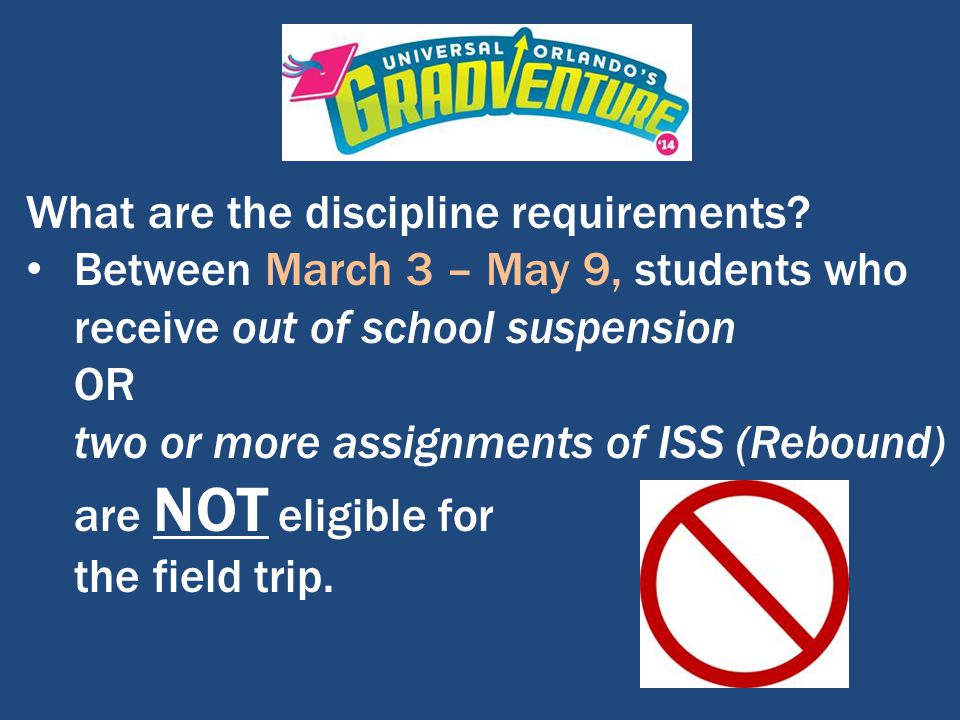 UNIVERSAL ORLANDO'S GRADVENTURE '14

What are the discipline requirements?

• Between March 3 – May 9, students who receive out of school suspension
OR
two or more assignments of ISS (Rebound)
are NOT eligible for the field trip.